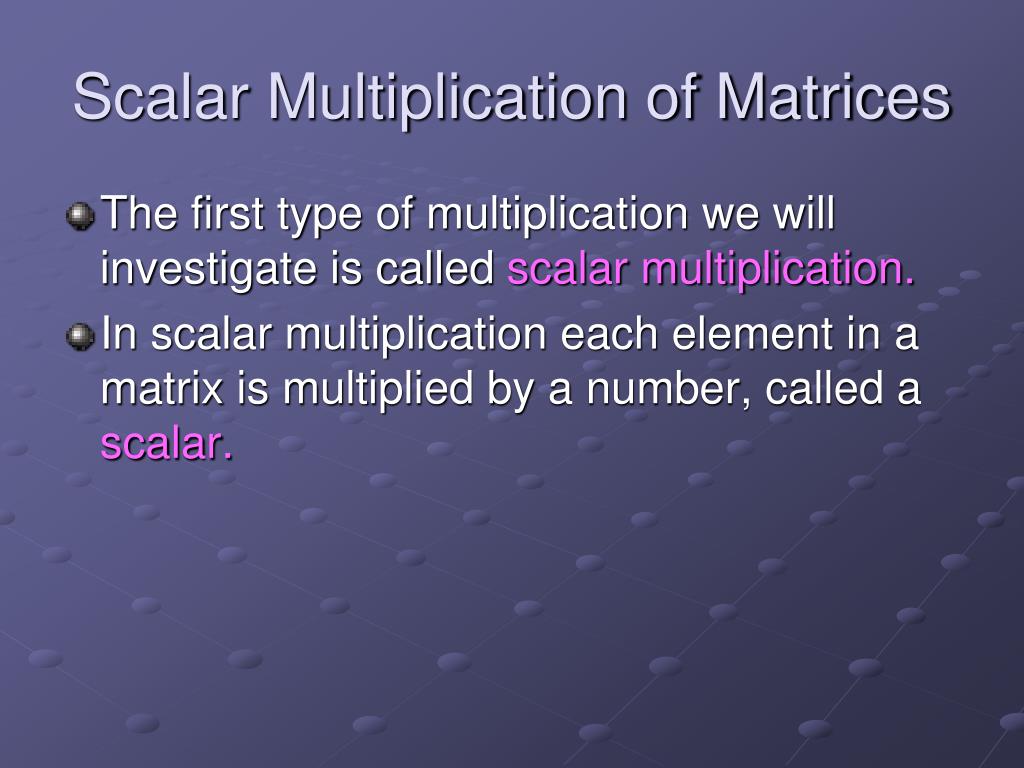 Scalar Multiplication of Matrices

The first type of multiplication we will investigate is called scalar multiplication.

In scalar multiplication each element in a matrix is multiplied by a number, called a scalar.